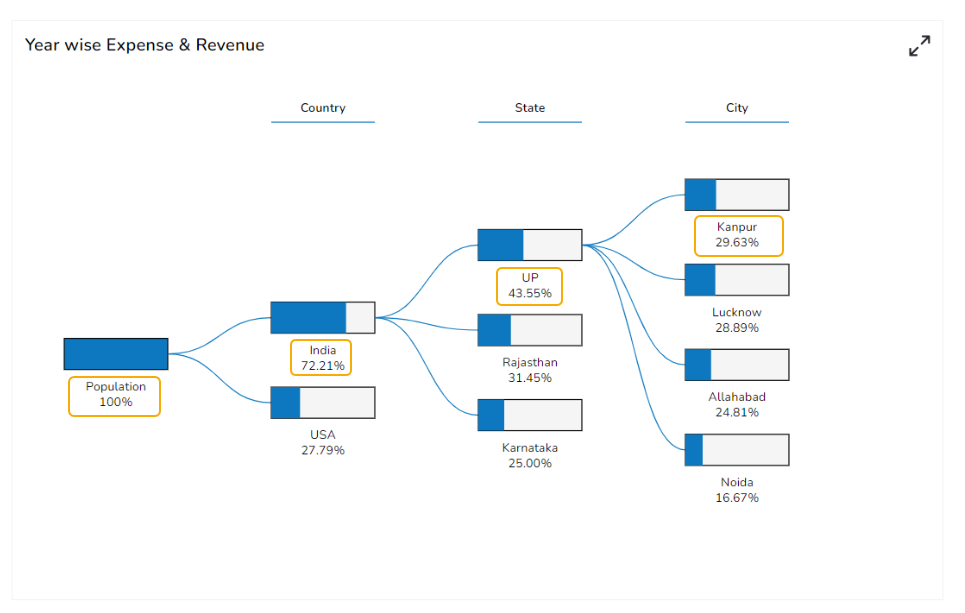 Year wise Expense & Revenue

Country

State

City

Population
100%

India
72.21%

USA
27.79%

UP
43.55%

Rajasthan
31.45%

Karnataka
25.00%

Kanpur
29.63%

Lucknow
28.89%

Allahabad
24.81%

Noida
16.67%